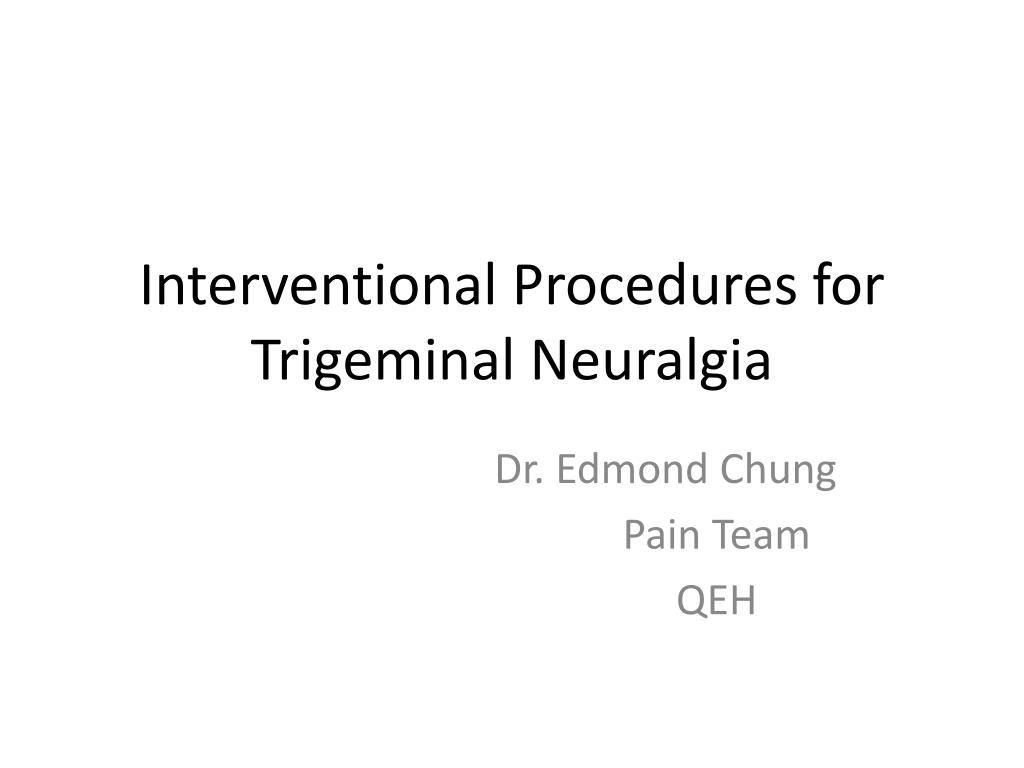 Interventional Procedures for Trigeminal Neuralgia

Dr. Edmond Chung
Pain Team
QEH